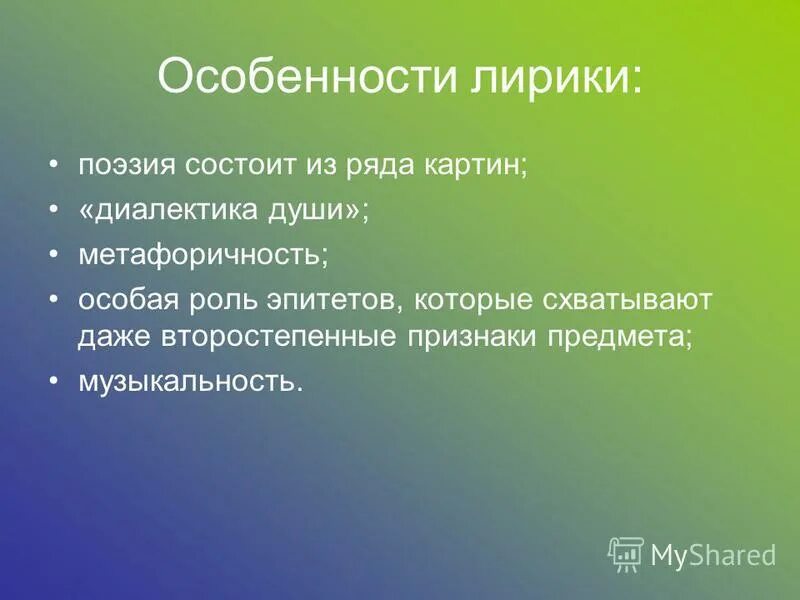 Особенности лирики:

• поэзия состоит из ряда картин;
• «диалектика души»;
• метафоричность;
• особая роль эпитетов, которые схватывают даже второстепенные признаки предмета;
• музыкальность.

MyShared